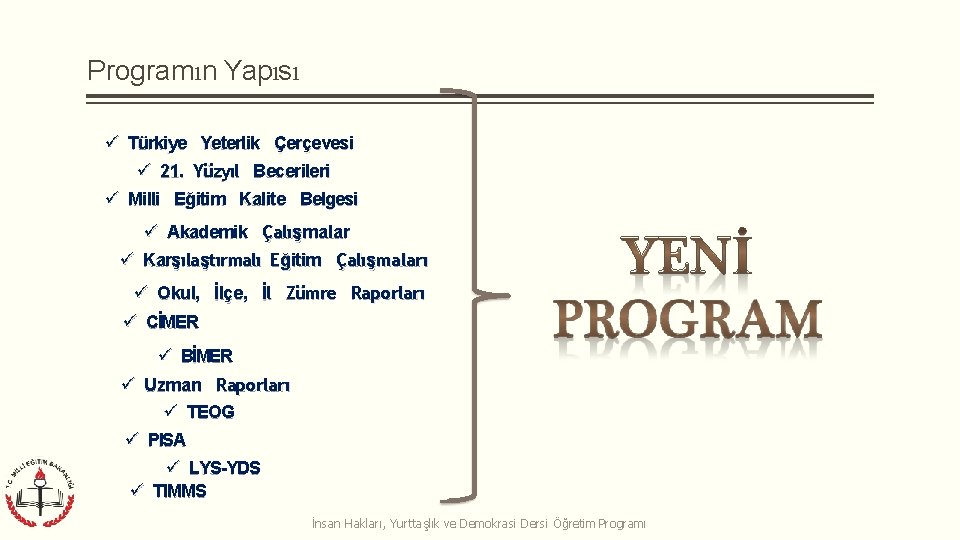 Programın Yapısı

✓ Türkiye Yeterlik Çerçevesi
✓ 21. Yüzyıl Becerileri
✓ Milli Eğitim Kalite Belgesi
✓ Akademik Çalışmalar
✓ Karşılaştırmalı Eğitim Çalışmaları
✓ Okul, İlçe, İl Zümre Raporları
✓ CİMER
✓ BİMER
✓ Uzman Raporları
✓ TEOG
✓ PISA
✓ LYS-YDS
✓ TIMMS

YENİ PROGRAM

T.C. MİLLİ EĞİTİM BAKANLIĞI

İnsan Hakları, Yurttaşlık ve Demokrasi Dersi Öğretim Programı